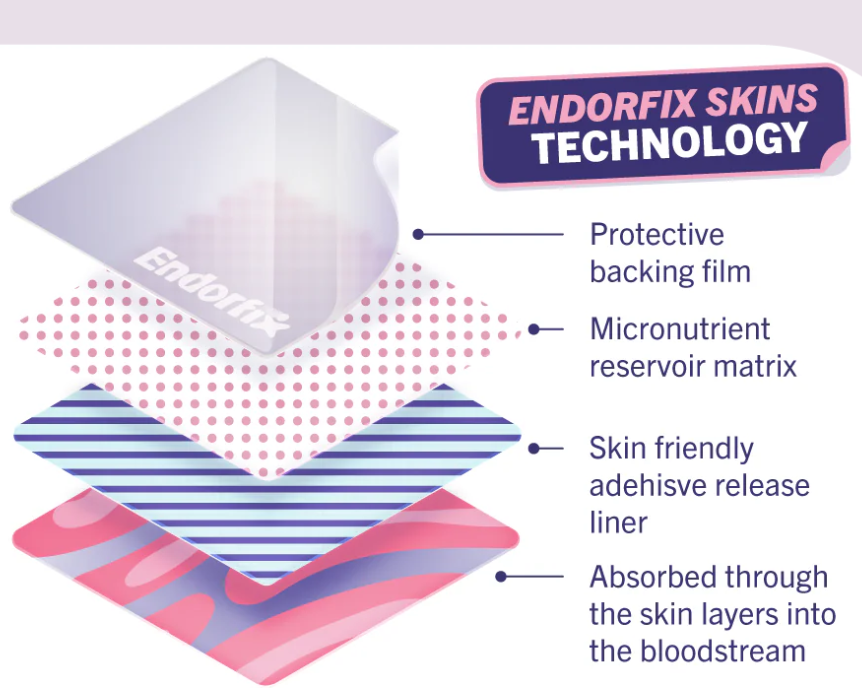 ENDORFIX SKINS TECHNOLOGY

Endorfix

Protective backing film

Micronutrient reservoir matrix

Skin friendly adehisve release liner

Absorbed through the skin layers into the bloodstream